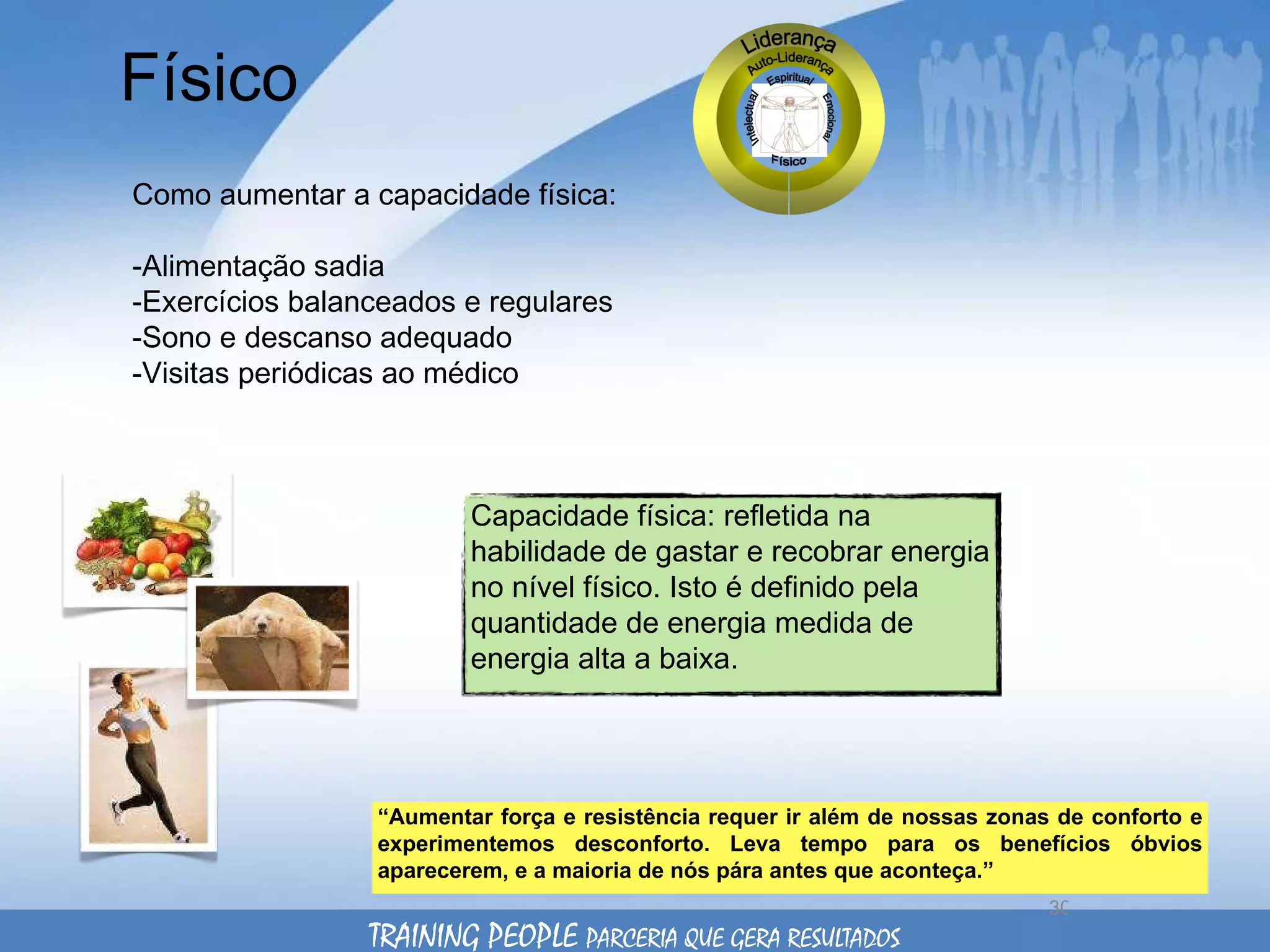 Físico

Liderança
Auto-Liderança
Espiritual
Intelectual
Emocional
Físico

Como aumentar a capacidade física:

-Alimentação sadia
-Exercícios balanceados e regulares
-Sono e descanso adequado
-Visitas periódicas ao médico

Capacidade física: refletida na habilidade de gastar e recobrar energia no nível físico. Isto é definido pela quantidade de energia medida de energia alta a baixa.

“Aumentar força e resistência requer ir além de nossas zonas de conforto e experimentemos desconforto. Leva tempo para os benefícios óbvios aparecerem, e a maioria de nós pára antes que aconteça.”

30

TRAINING PEOPLE PARCERIA QUE GERA RESULTADOS